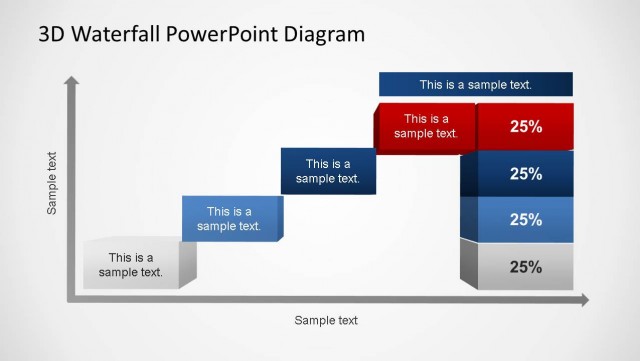 3D Waterfall PowerPoint Diagram

This is a sample text.

This is a sample text.

25%

This is a sample text.

25%

This is a sample text.

25%

This is a sample text.

25%

Sample text

Sample text